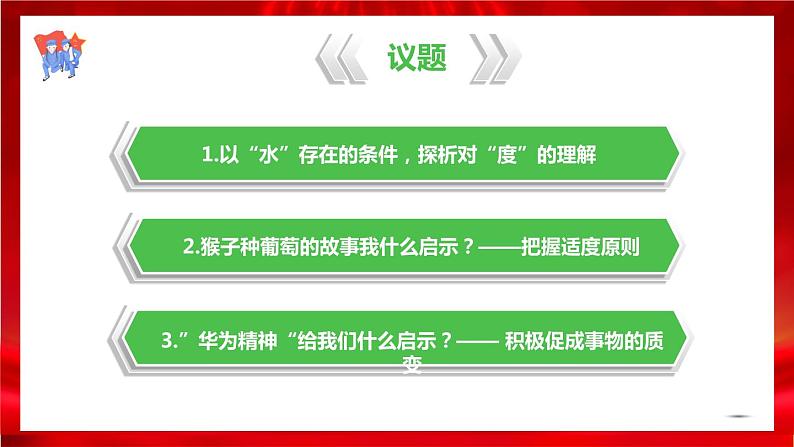 议题

1.以“水”存在的条件，探析对“度”的理解

2.猴子种葡萄的故事我什么启示？——把握适度原则

3.”华为精神“给我们什么启示？—— 积极促成事物的质变